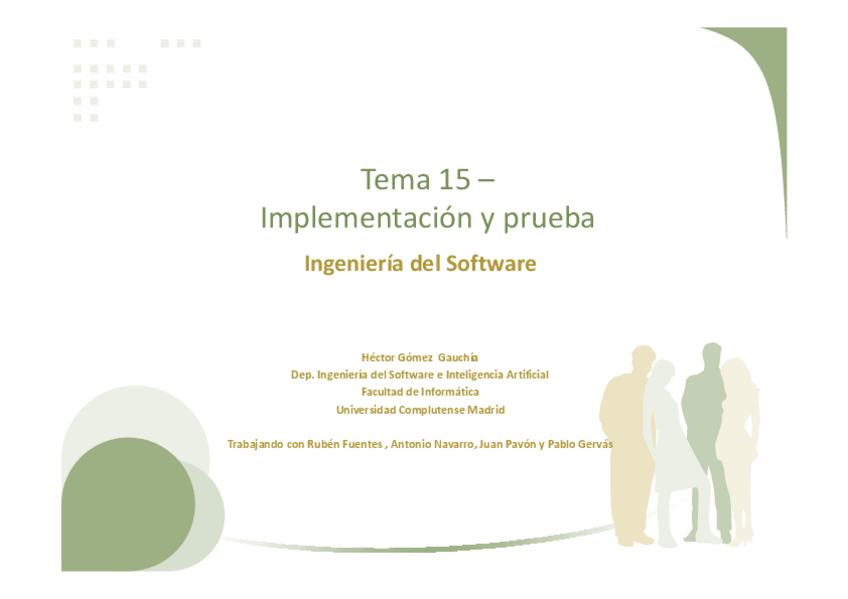 Tema 15 –
Implementación y prueba

Ingeniería del Software

Héctor Gómez Gauchía
Dep. Ingeniería del Software e Inteligencia Artificial
Facultad de Informática
Universidad Complutense Madrid

Trabajando con Rubén Fuentes , Antonio Navarro, Juan Pavón y Pablo Gervás